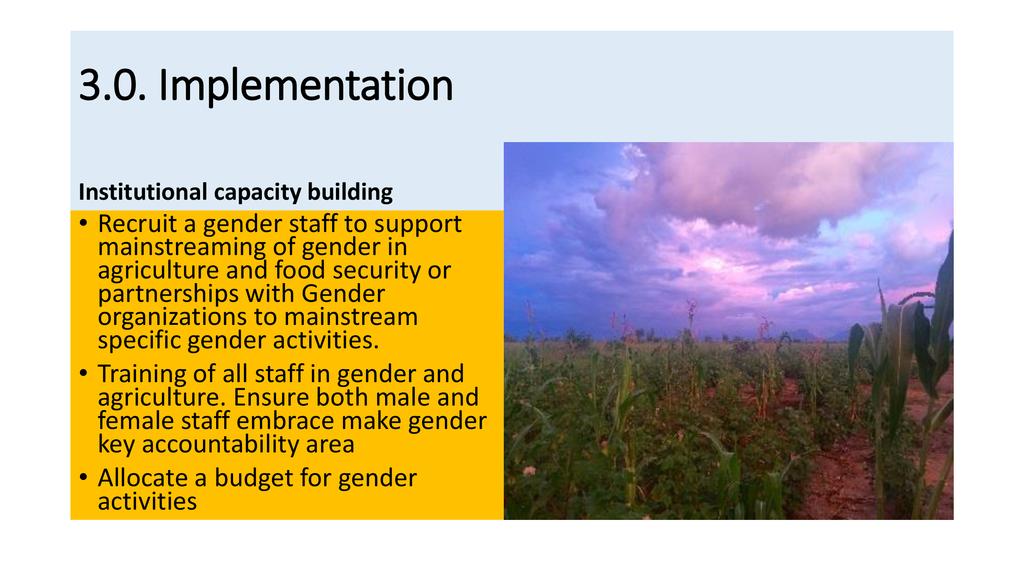 3.0. Implementation

Institutional capacity building

• Recruit a gender staff to support mainstreaming of gender in agriculture and food security or partnerships with Gender organizations to mainstream specific gender activities.
• Training of all staff in gender and agriculture. Ensure both male and female staff embrace make gender key accountability area
• Allocate a budget for gender activities